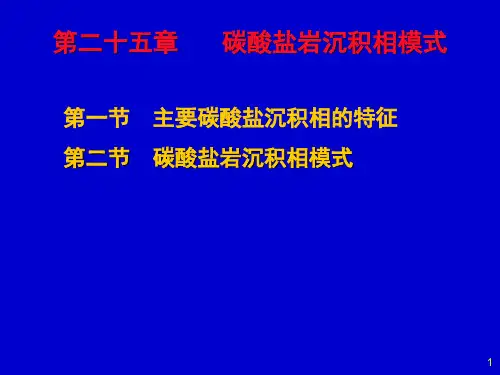 第二十五章　　碳酸盐岩沉积相模式

第一节　主要碳酸盐沉积相的特征

第二节　碳酸盐岩沉积相模式

1